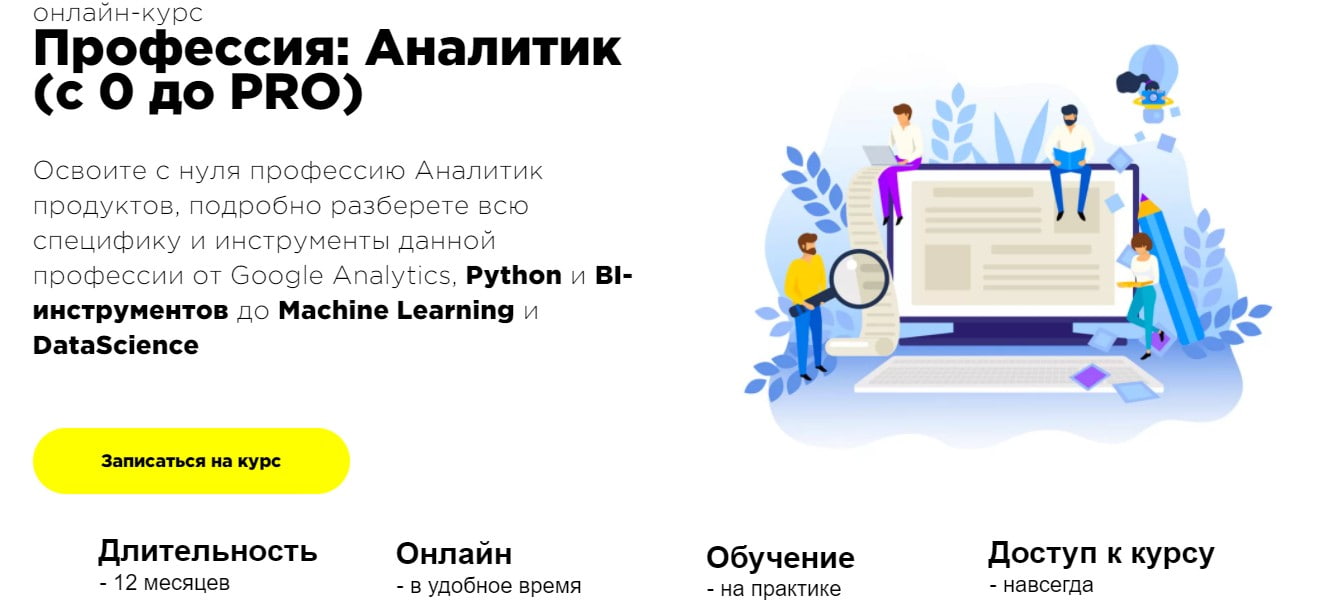 онлайн-курс
Профессия: Аналитик (с 0 до PRO)

Освоите с нуля профессию Аналитик продуктов, подробно разберете всю специфику и инструменты данной профессии от Google Analytics, Python и BI-инструментов до Machine Learning и DataScience

Записаться на курс

Длительность
- 12 месяцев

Онлайн
- в удобное время

Обучение
- на практике

Доступ к курсу
- навсегда